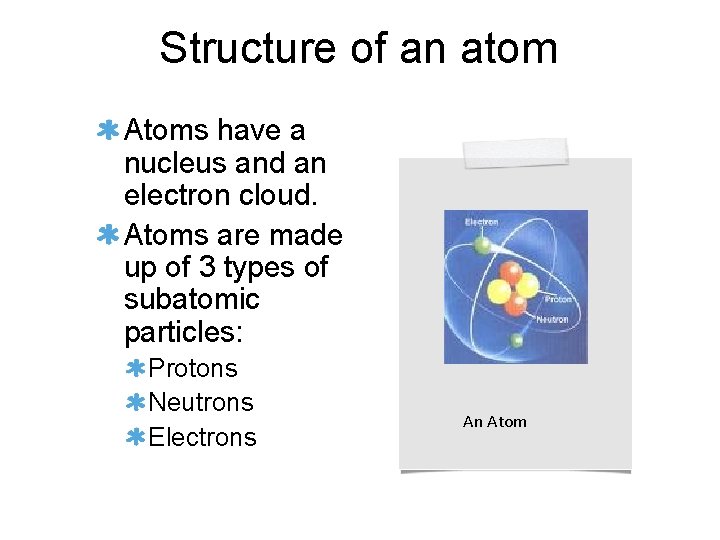 Structure of an atom

Atoms have a nucleus and an electron cloud.

Atoms are made up of 3 types of subatomic particles:

Protons

Neutrons

Electrons

Electron

Proton

Neutron

An Atom